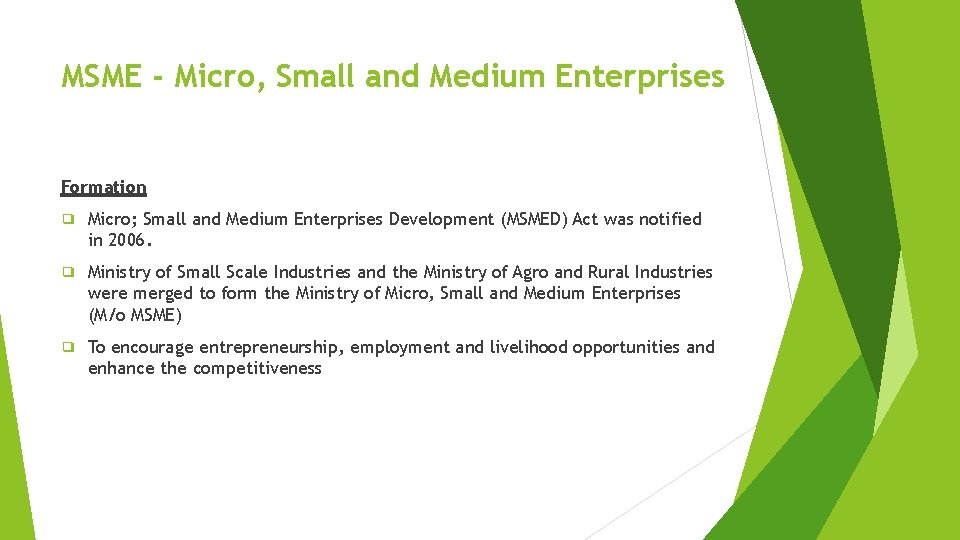 MSME - Micro, Small and Medium Enterprises

Formation

❑ Micro; Small and Medium Enterprises Development (MSMED) Act was notified in 2006.

❑ Ministry of Small Scale Industries and the Ministry of Agro and Rural Industries were merged to form the Ministry of Micro, Small and Medium Enterprises (M/o MSME)

❑ To encourage entrepreneurship, employment and livelihood opportunities and enhance the competitiveness